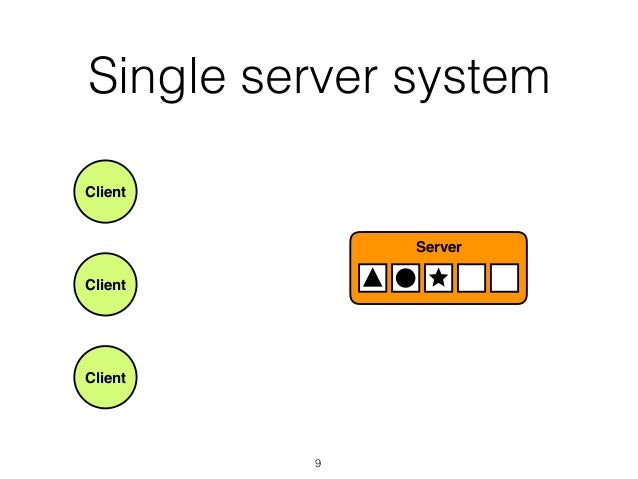 Single server system

Client

Client

Client

Server

9